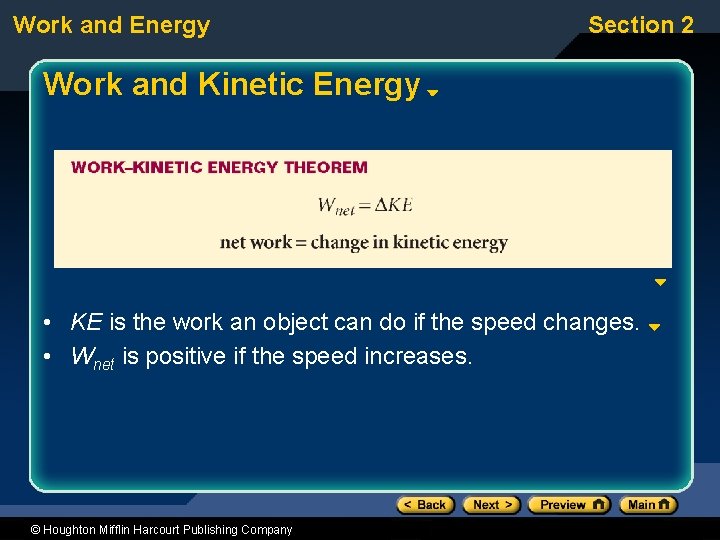 Work and Energy

Section 2

Work and Kinetic Energy

WORK–KINETIC ENERGY THEOREM

$W_{net} = \Delta KE$

net work = change in kinetic energy

• $KE$ is the work an object can do if the speed changes.
• $W_{net}$ is positive if the speed increases.

< Back
Next >
Preview
Main

© Houghton Mifflin Harcourt Publishing Company